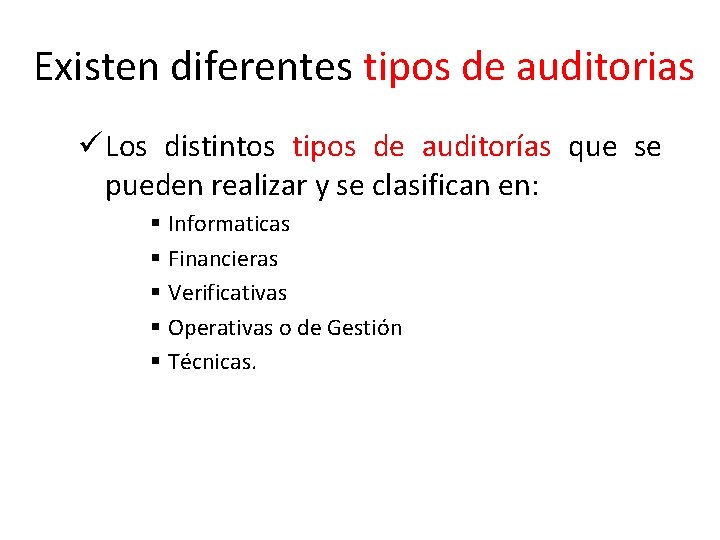 Existen diferentes tipos de auditorias

✓ Los distintos tipos de auditorías que se pueden realizar y se clasifican en:

▪ Informaticas
▪ Financieras
▪ Verificativas
▪ Operativas o de Gestión
▪ Técnicas.